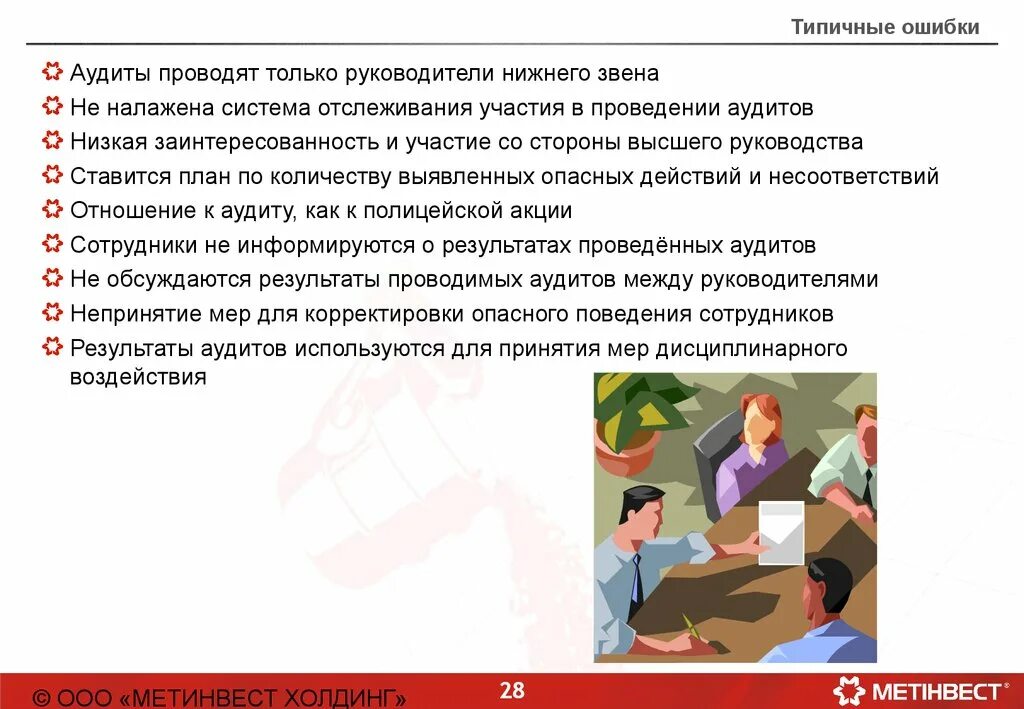 Типичные ошибки

Аудиты проводят только руководители нижнего звена
Не налажена система отслеживания участия в проведении аудитов
Низкая заинтересованность и участие со стороны высшего руководства
Ставится план по количеству выявленных опасных действий и несоответствий
Отношение к аудиту, как к полицейской акции
Сотрудники не информируются о результатах проведённых аудитов
Не обсуждаются результаты проводимых аудитов между руководителями
Непринятие мер для корректировки опасного поведения сотрудников
Результаты аудитов используются для принятия мер дисциплинарного воздействия

© ООО «МЕТИНВЕСТ ХОЛДИНГ»
28
МЕТІНВЕСТ